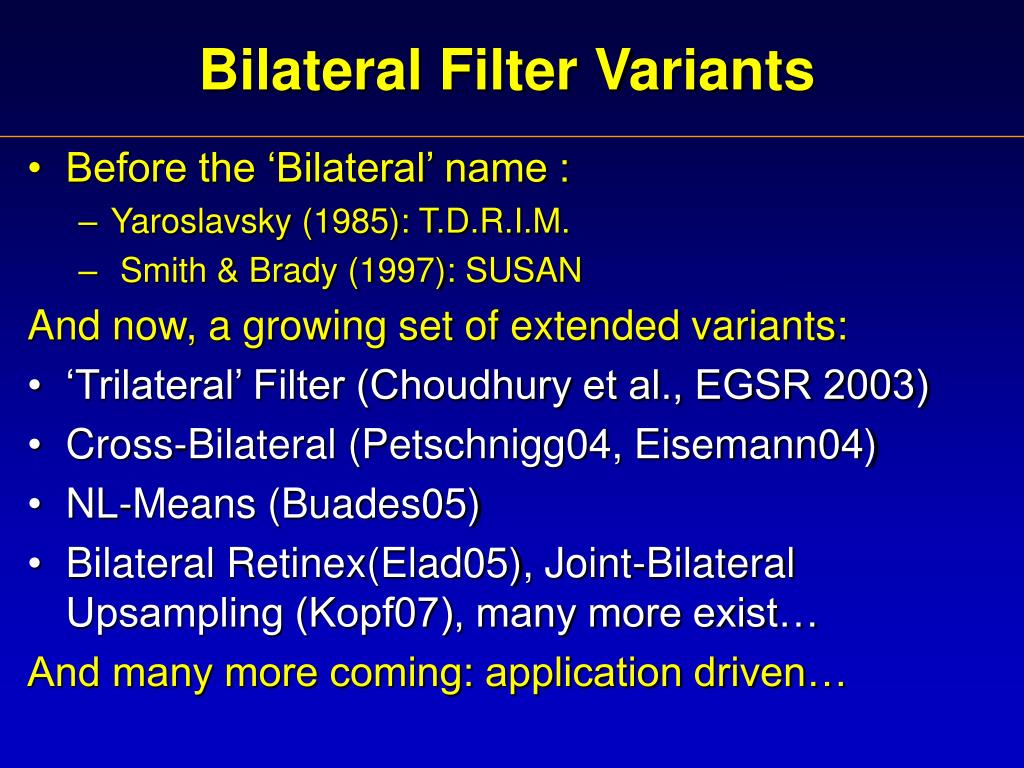 Bilateral Filter Variants

• Before the ‘Bilateral’ name :
– Yaroslavsky (1985): T.D.R.I.M.
– Smith & Brady (1997): SUSAN

And now, a growing set of extended variants:

• ‘Trilateral’ Filter (Choudhury et al., EGSR 2003)
• Cross-Bilateral (Petschnigg04, Eisemann04)
• NL-Means (Buades05)
• Bilateral Retinex(Elad05), Joint-Bilateral Upsampling (Kopf07), many more exist…

And many more coming: application driven…